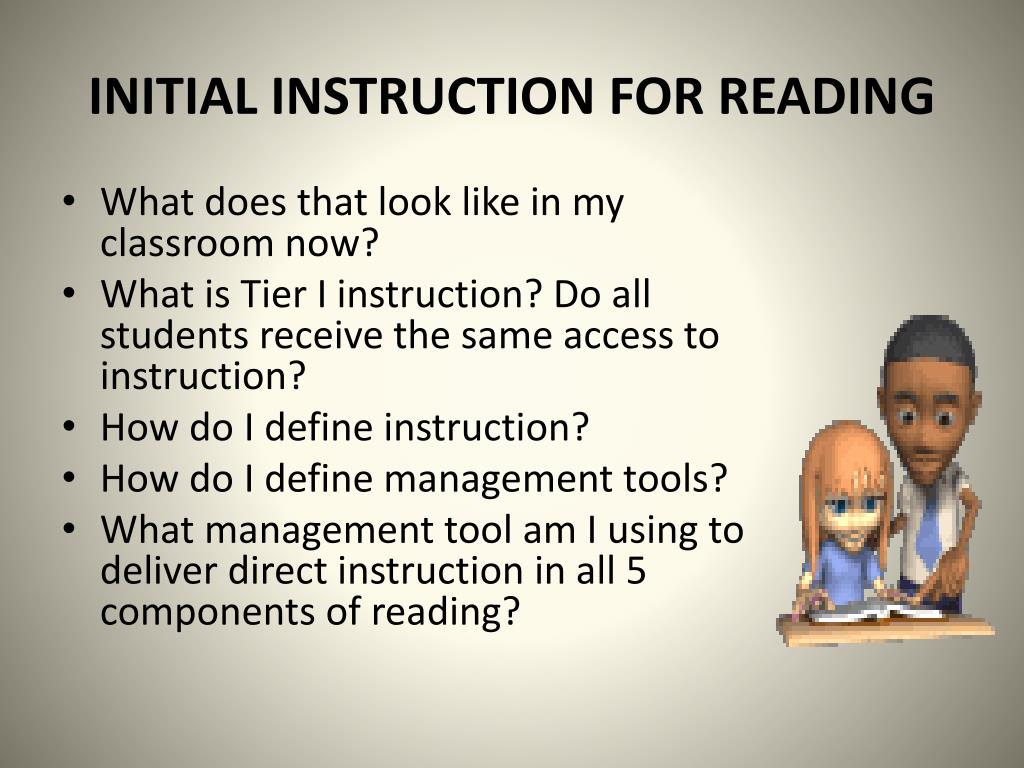 INITIAL INSTRUCTION FOR READING

• What does that look like in my classroom now?
• What is Tier I instruction? Do all students receive the same access to instruction?
• How do I define instruction?
• How do I define management tools?
• What management tool am I using to deliver direct instruction in all 5 components of reading?